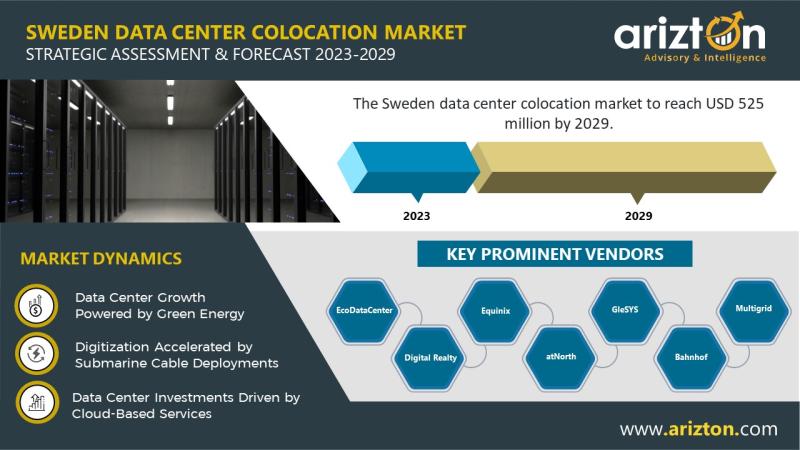 SWEDEN DATA CENTER COLOCATION MARKET
STRATEGIC ASSESSMENT & FORECAST 2023-2029

arizton
Advisory & Intelligence

The Sweden data center colocation market to reach USD 525 million by 2029.

2023

2029

MARKET DYNAMICS

Data Center Growth Powered by Green Energy

Digitization Accelerated by Submarine Cable Deployments

Data Center Investments Driven by Cloud-Based Services

KEY PROMINENT VENDORS

EcoDataCenter

Digital Realty

Equinix

atNorth

GleSYS

Bahnhof

Multigrid

www.arizton.com